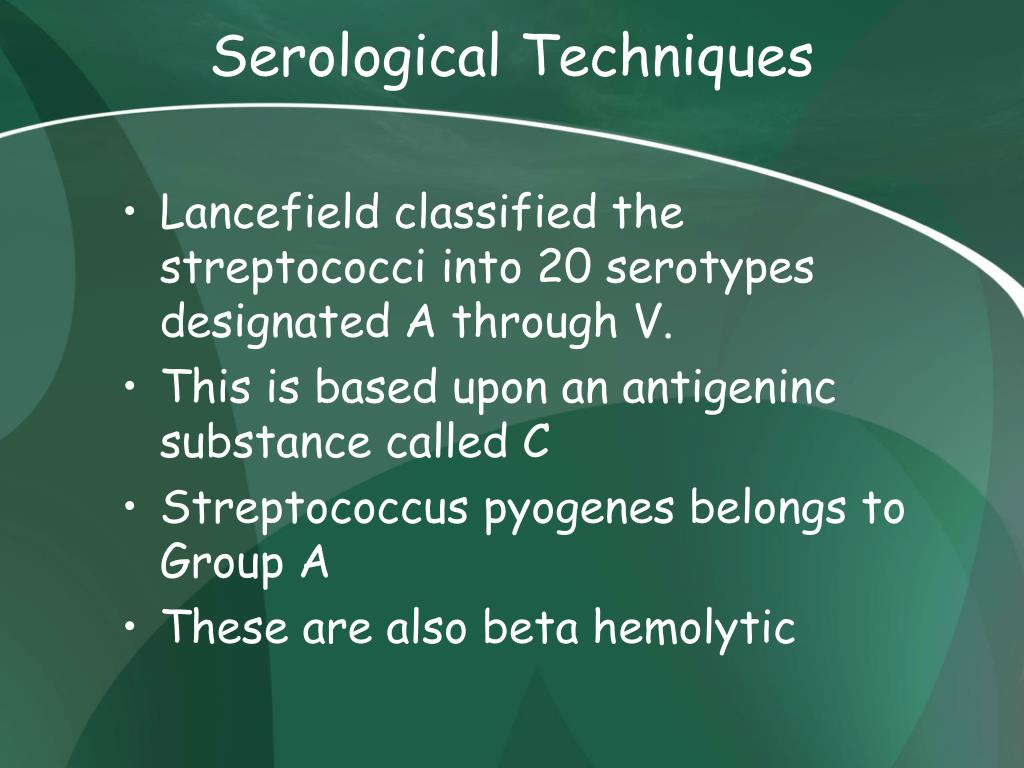 Serological Techniques

• Lancefield classified the streptococci into 20 serotypes designated A through V.
• This is based upon an antigeninc substance called C
• Streptococcus pyogenes belongs to Group A
• These are also beta hemolytic